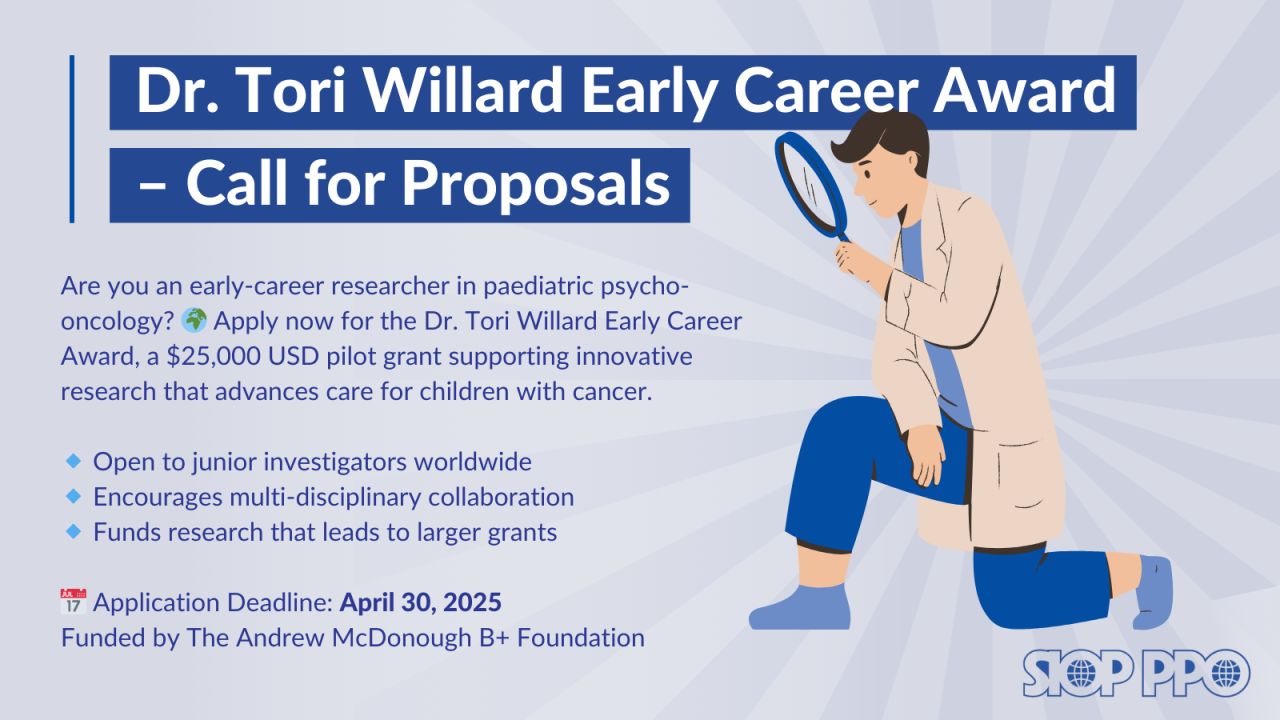 Dr. Tori Willard Early Career Award – Call for Proposals

Are you an early-career researcher in paediatric psycho-oncology? 🌍 Apply now for the Dr. Tori Willard Early Career Award, a $25,000 USD pilot grant supporting innovative research that advances care for children with cancer.

🔹 Open to junior investigators worldwide
🔹 Encourages multi-disciplinary collaboration
🔹 Funds research that leads to larger grants

📅 Application Deadline: **April 30, 2025**
Funded by The Andrew McDonough B+ Foundation

SIOP PPO